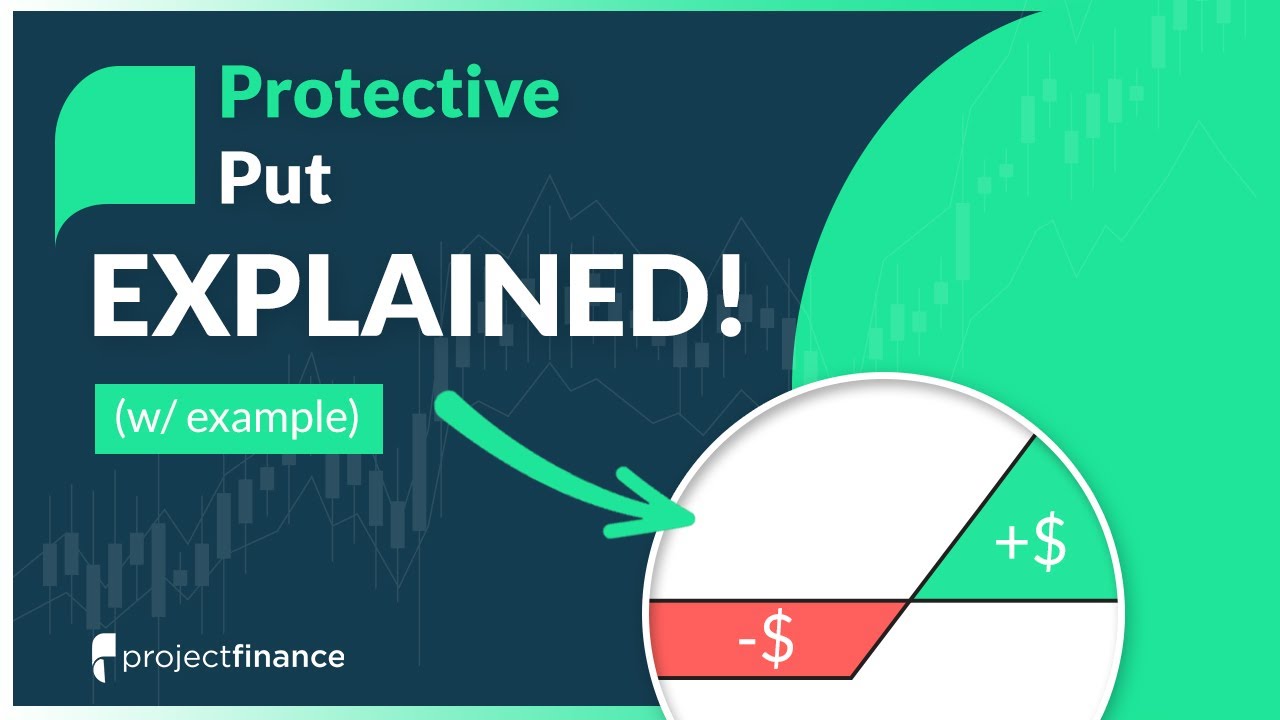 Protective Put

EXPLAINED!

(w/ example)

+$

-$

projectfinance